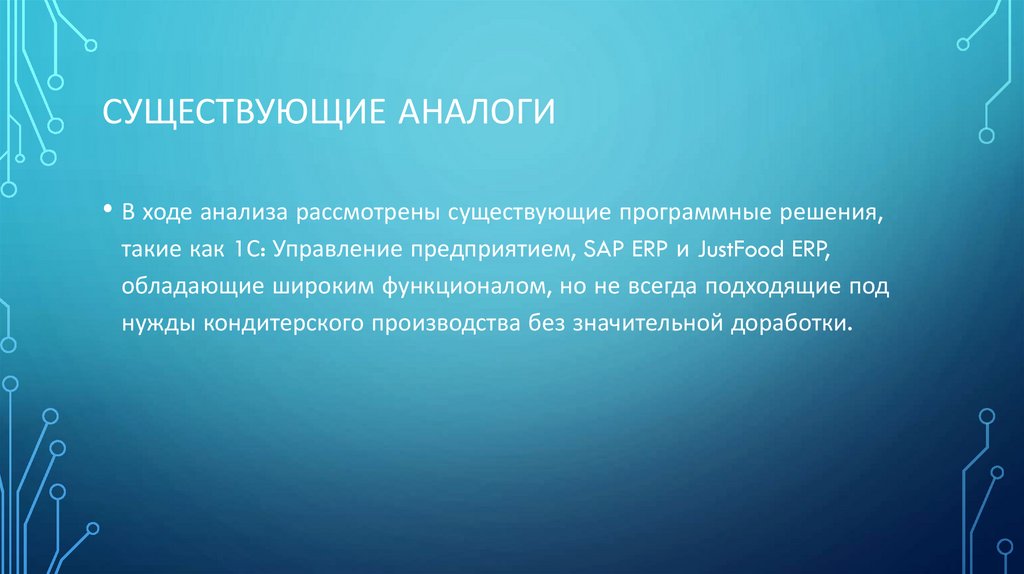 СУЩЕСТВУЮЩИЕ АНАЛОГИ

• В ходе анализа рассмотрены существующие программные решения, такие как 1С: Управление предприятием, SAP ERP и JustFood ERP, обладающие широким функционалом, но не всегда подходящие под нужды кондитерского производства без значительной доработки.